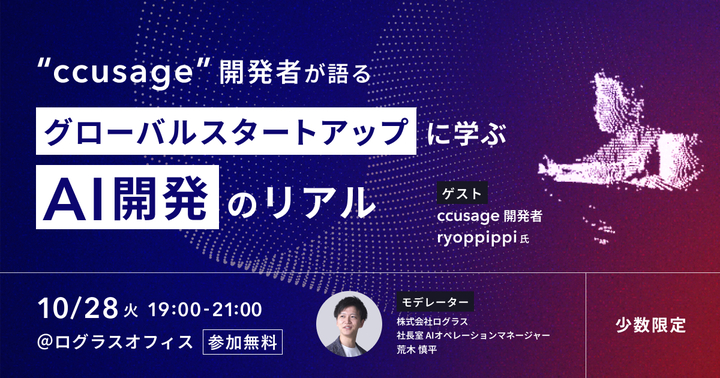 “ccusage” 開発者が語る

グローバルスタートアップ に学ぶ

AI開発 のリアル

ゲスト
ccusage 開発者
ryoppippi 氏

10/28 火 19:00-21:00
@ログラスオフィス 参加無料

モデレーター
株式会社ログラス
社長室 AIオペレーションマネージャー
荒木 慎平

少数限定